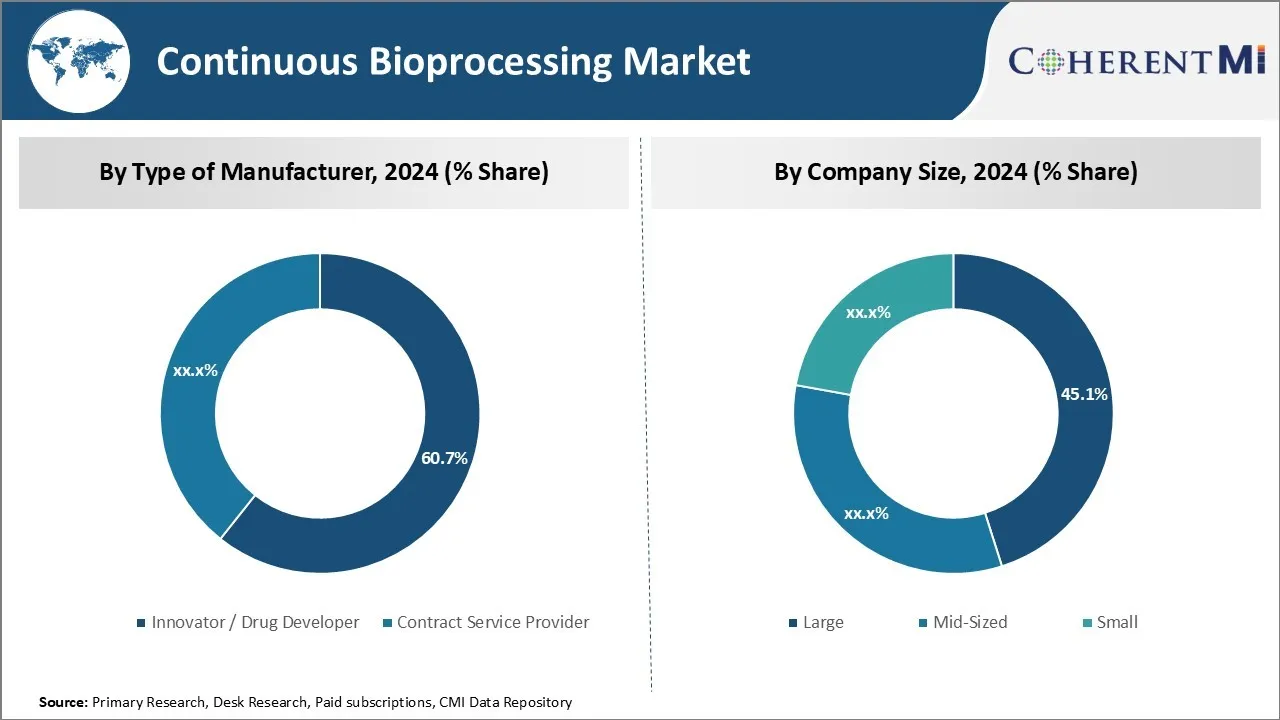 Continuous Bioprocessing Market

COHERENTMI

By Type of Manufacturer, 2024 (% Share)

xx.x%

60.7%

Innovator / Drug Developer   Contract Service Provider

By Company Size, 2024 (% Share)

xx.x%

45.1%

xx.x%

Large   Mid-Sized   Small

Source: Primary Research, Desk Research, Paid subscriptions, CMI Data Repository